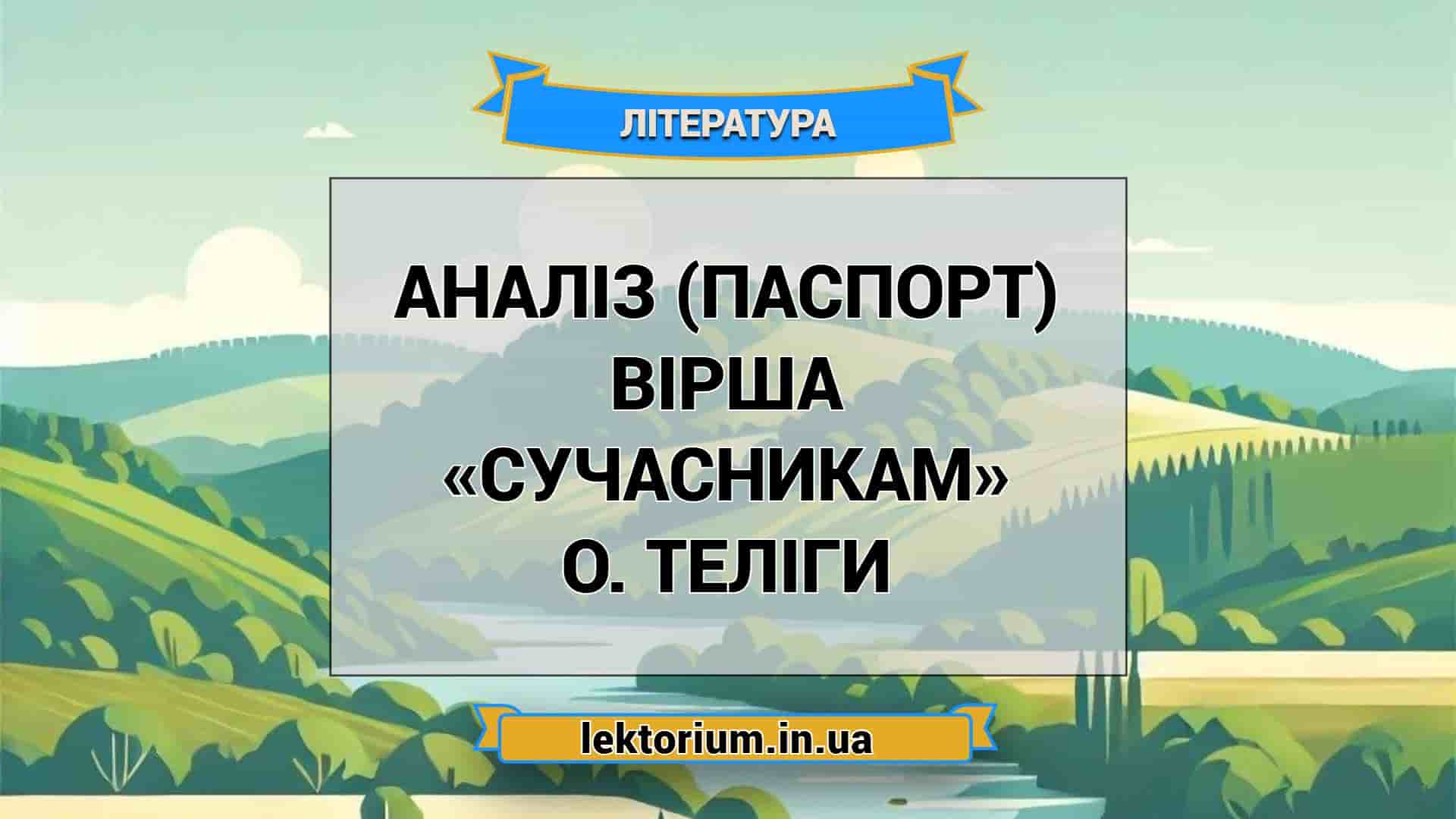 ЛІТЕРАТУРА

АНАЛІЗ (ПАСПОРТ) ВІРША «СУЧАСНИКАМ» О. ТЕЛІГИ

lektorium.in.ua